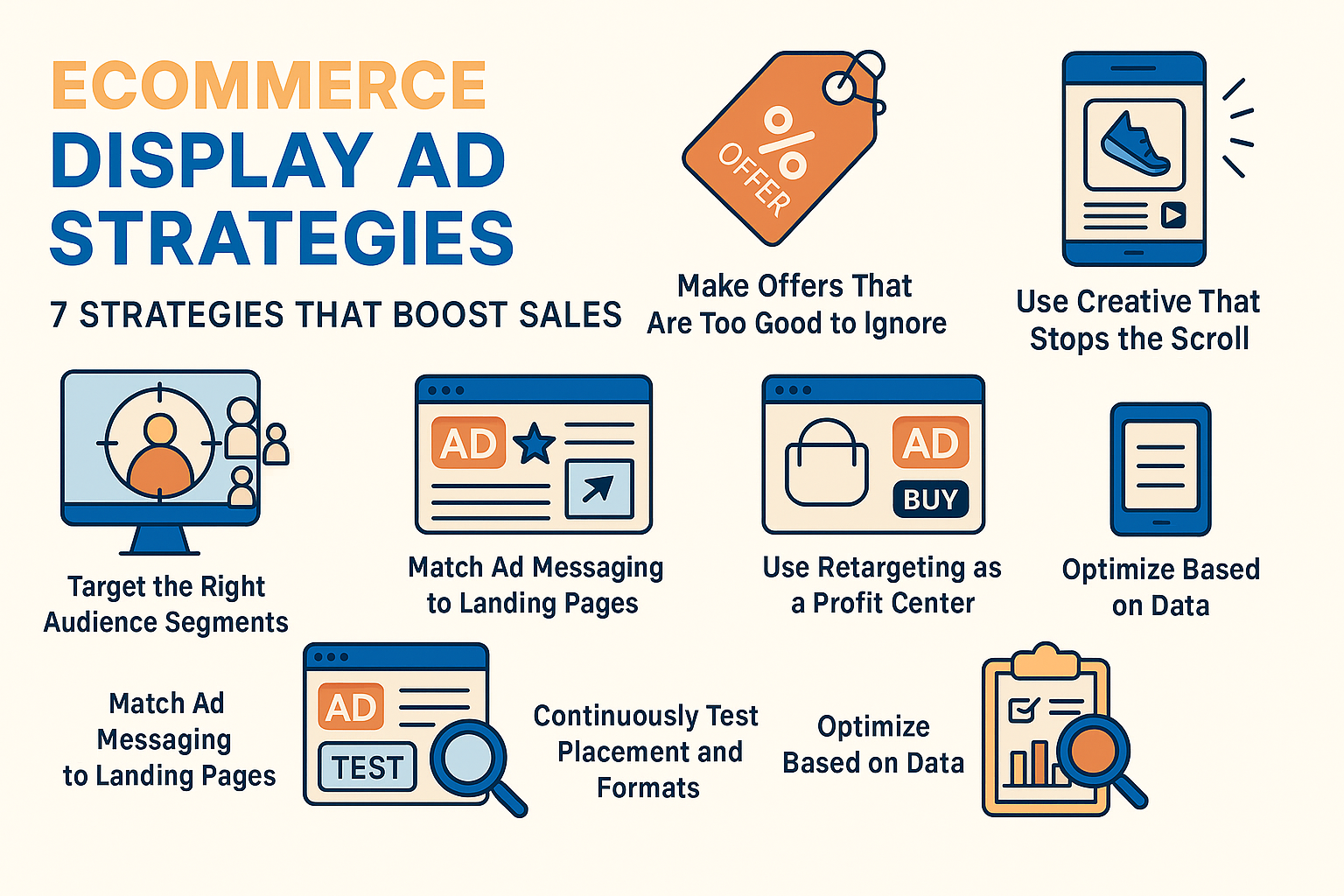 ECOMMERCE
DISPLAY AD STRATEGIES

7 STRATEGIES THAT BOOST SALES

%
OFFER

Make Offers That Are Too Good to Ignore

Use Creative That Stops the Scroll

Target the Right Audience Segments

AD

Match Ad Messaging to Landing Pages

AD
BUY

Use Retargeting as a Profit Center

Optimize Based on Data

Match Ad Messaging to Landing Pages

AD
TEST

Continuously Test Placement and Formats

Optimize Based on Data